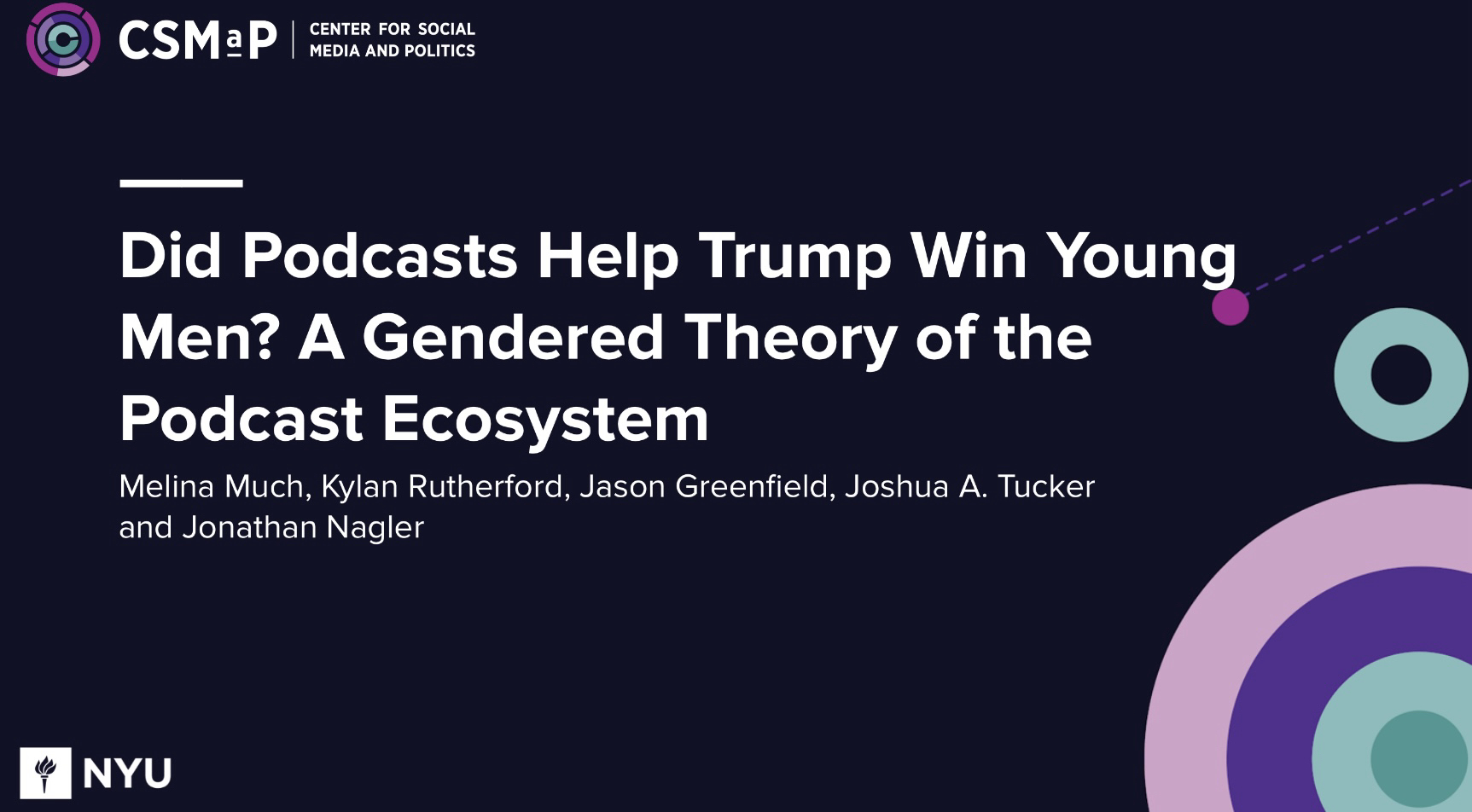 CSMaP | CENTER FOR SOCIAL MEDIA AND POLITICS

Did Podcasts Help Trump Win Young Men? A Gendered Theory of the Podcast Ecosystem

Melina Much, Kylan Rutherford, Jason Greenfield, Joshua A. Tucker and Jonathan Nagler

NYU